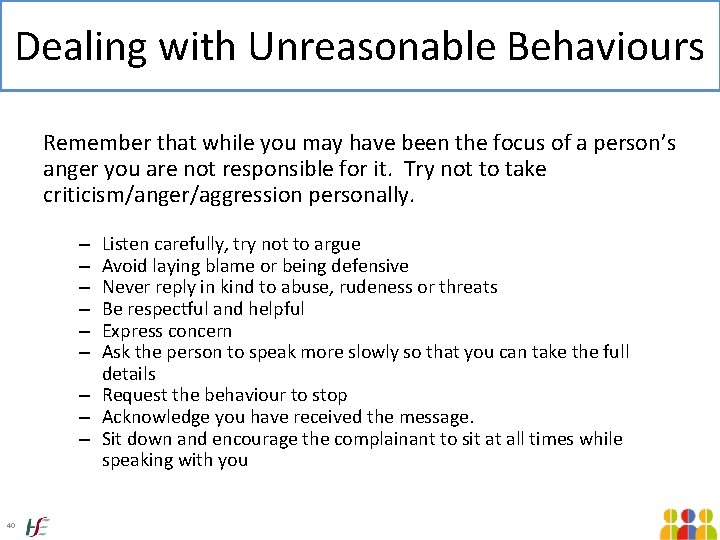 Dealing with Unreasonable Behaviours

Remember that while you may have been the focus of a person's anger you are not responsible for it. Try not to take criticism/anger/aggression personally.

– Listen carefully, try not to argue
– Avoid laying blame or being defensive
– Never reply in kind to abuse, rudeness or threats
– Be respectful and helpful
– Express concern
– Ask the person to speak more slowly so that you can take the full details
– Request the behaviour to stop
– Acknowledge you have received the message.
– Sit down and encourage the complainant to sit at all times while speaking with you

40

HSE